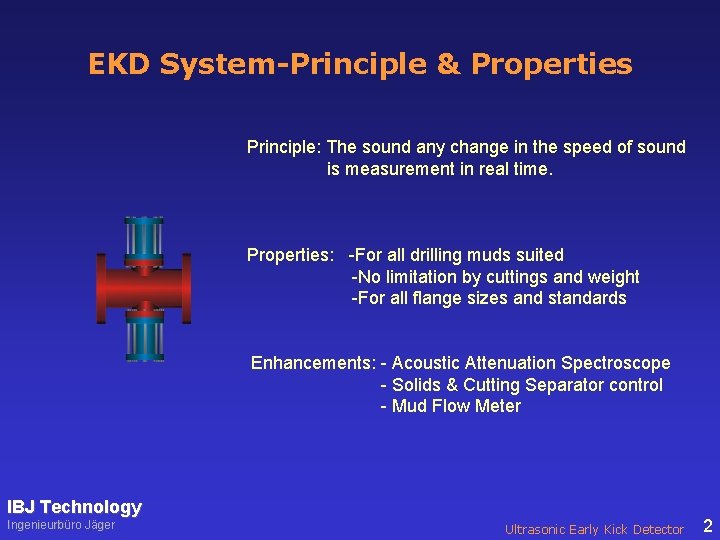 EKD System-Principle & Properties

Principle: The sound any change in the speed of sound is measurement in real time.

Properties: -For all drilling muds suited
-No limitation by cuttings and weight
-For all flange sizes and standards

Enhancements: - Acoustic Attenuation Spectroscope
- Solids & Cutting Separator control
- Mud Flow Meter

IBJ Technology
Ingenieurbüro Jäger

Ultrasonic Early Kick Detector 2